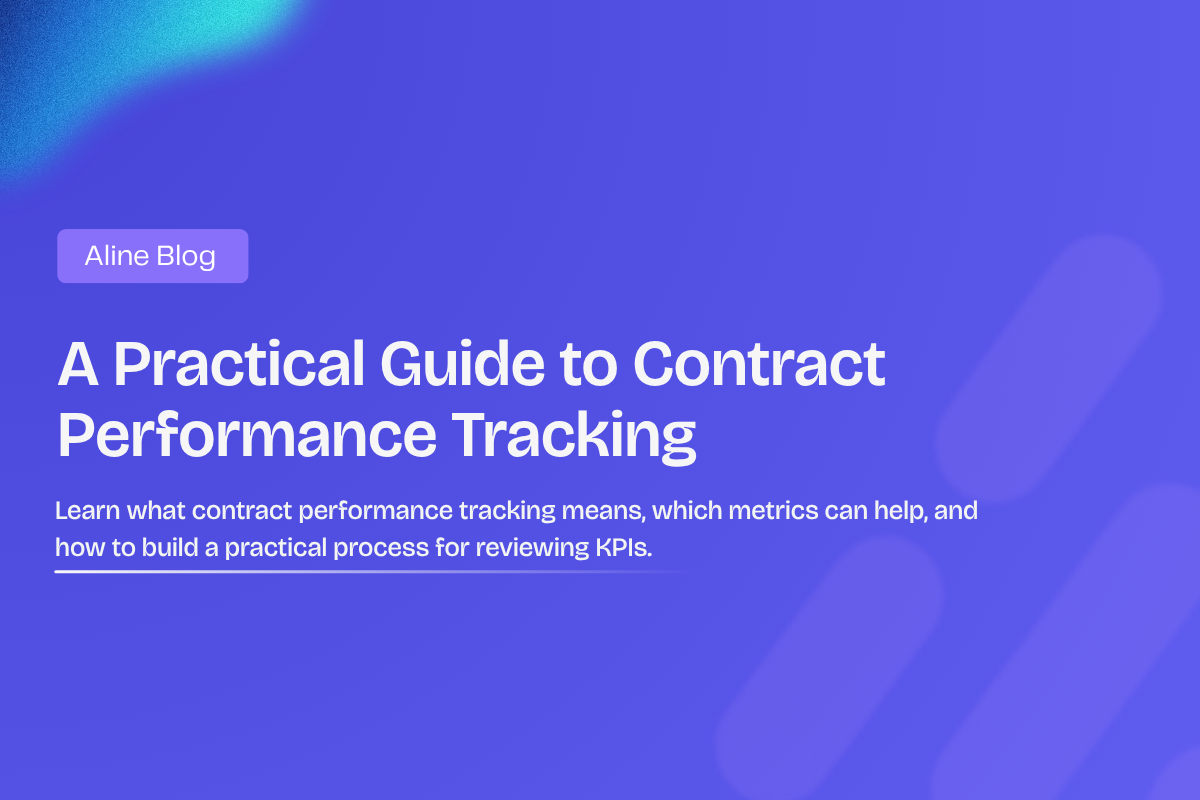 Aline Blog

A Practical Guide to Contract Performance Tracking

Learn what contract performance tracking means, which metrics can help, and how to build a practical process for reviewing KPIs.